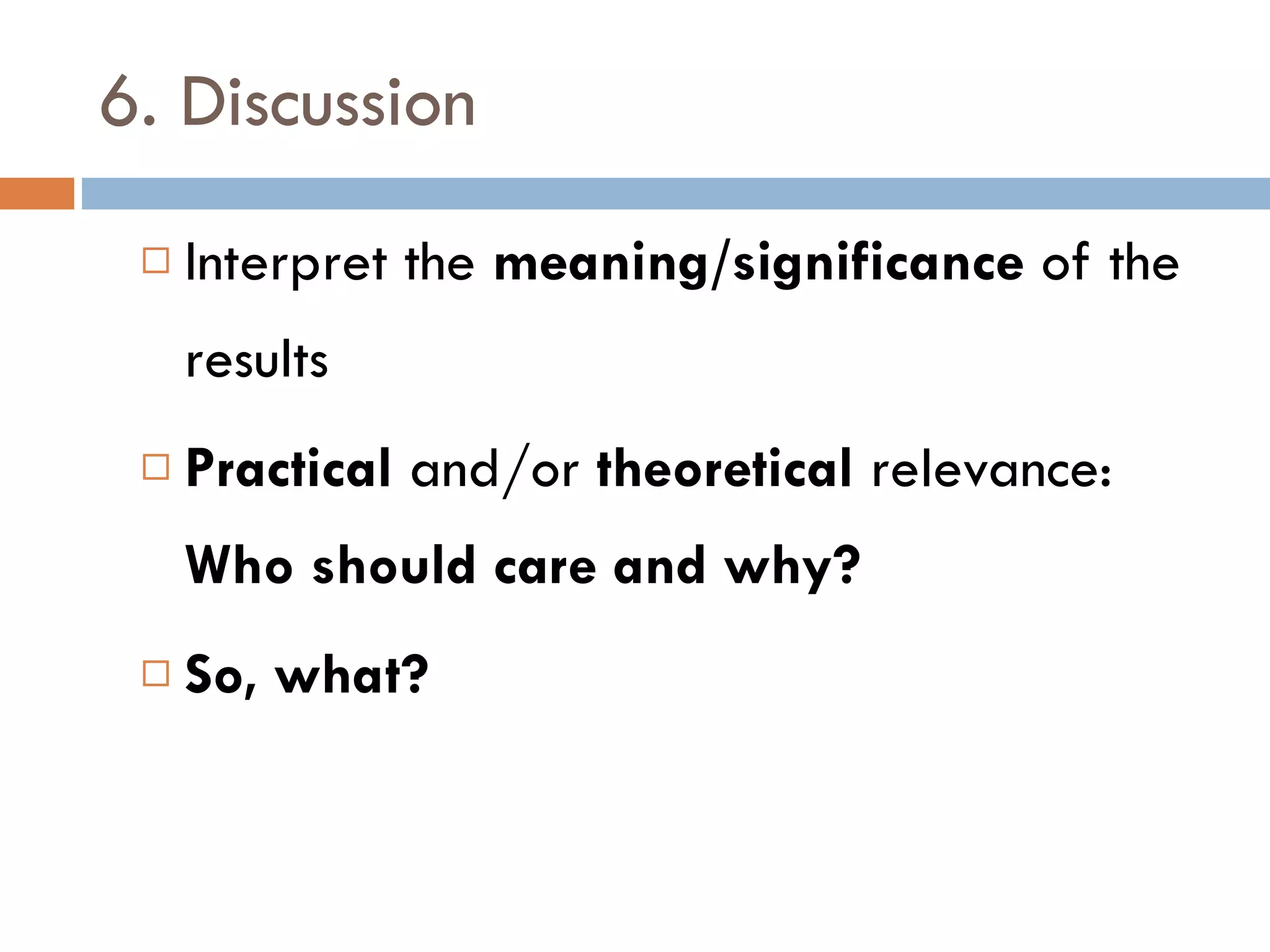 6. Discussion

□ Interpret the meaning/significance of the results

□ Practical and/or theoretical relevance: Who should care and why?

□ So, what?